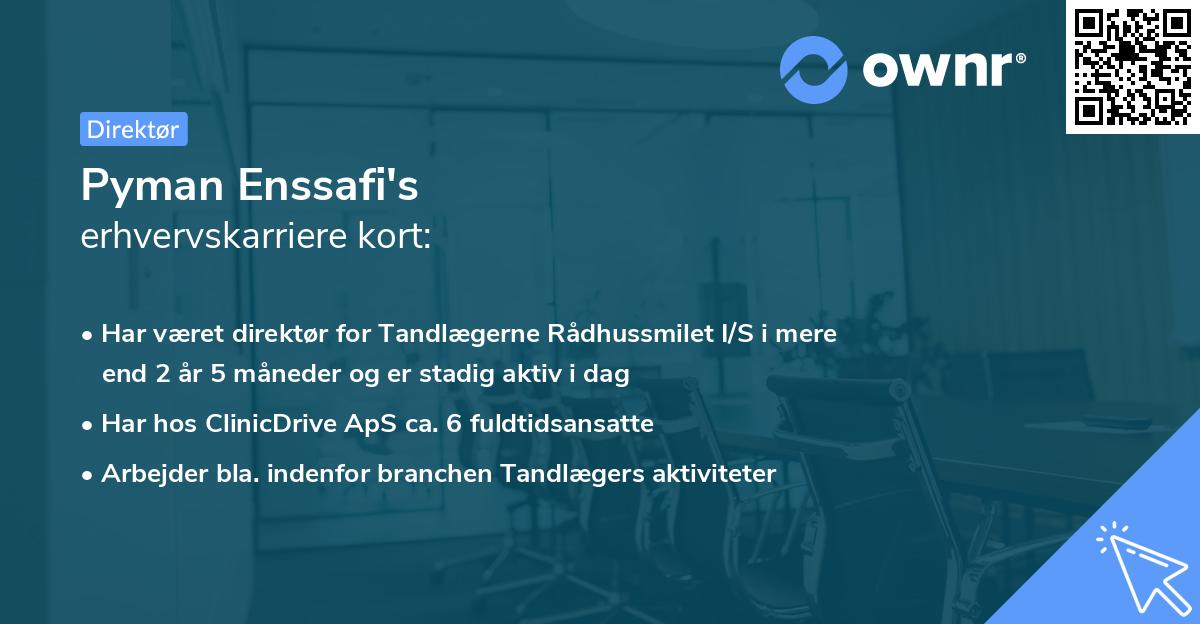 ownr®

Direktør

Pyman Enssafi's
erhvervskarriere kort:

• Har været direktør for Tandlægerne Rådhussmilet I/S i mere end 2 år 5 måneder og er stadig aktiv i dag

• Har hos ClinicDrive ApS ca. 6 fuldtidsansatte

• Arbejder bla. indenfor branchen Tandlægers aktiviteter